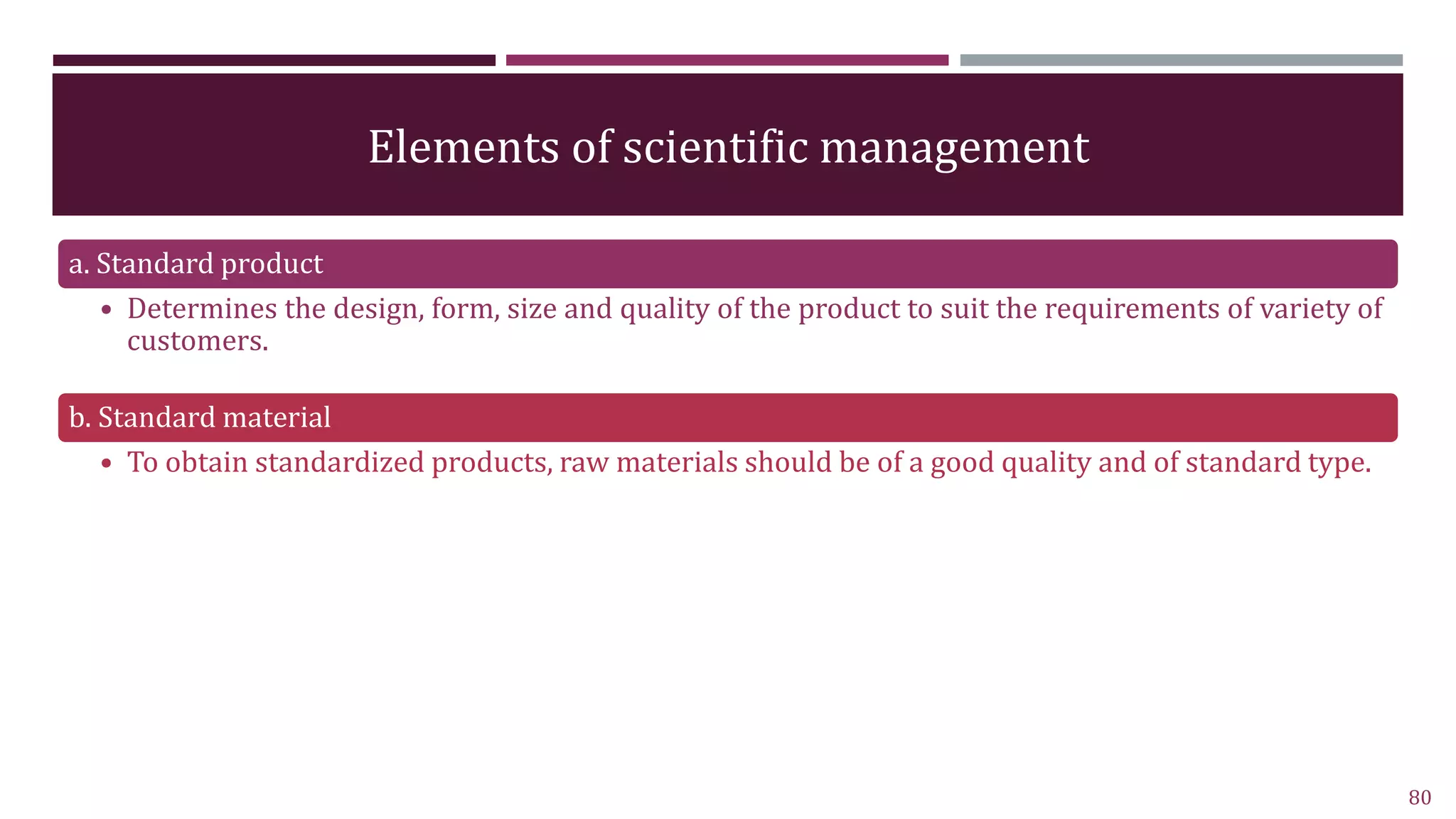 Elements of scientific management

a. Standard product

• Determines the design, form, size and quality of the product to suit the requirements of variety of customers.

b. Standard material

• To obtain standardized products, raw materials should be of a good quality and of standard type.

80